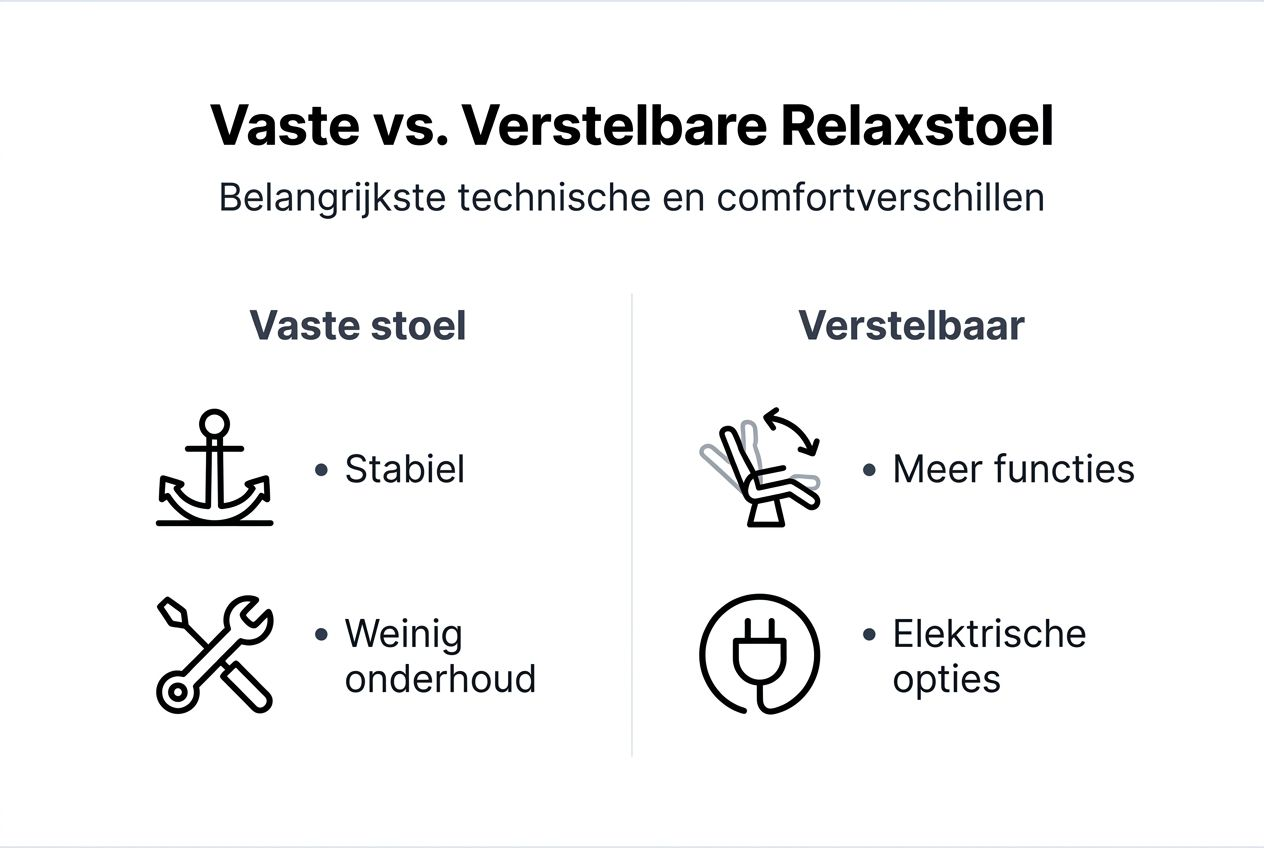 Vaste vs. Verstelbare Relaxstoel

Belangrijkste technische en comfortverschillen

Vaste stoel

• Stabiel

• Weinig onderhoud

Verstelbaar

• Meer functies

• Elektrische opties